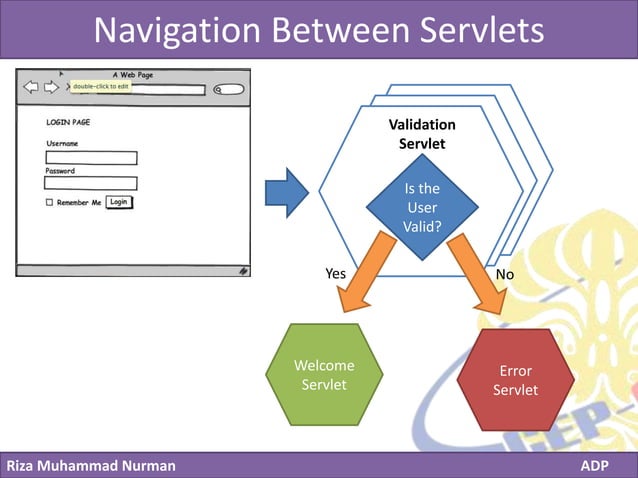 Navigation Between Servlets

A Web Page

double-click to edit

LOGIN PAGE

Username

Password

Remember Me

Login

Validation Servlet

Is the User Valid?

Yes

No

Welcome Servlet

Error Servlet

Riza Muhammad Nurman

ADP